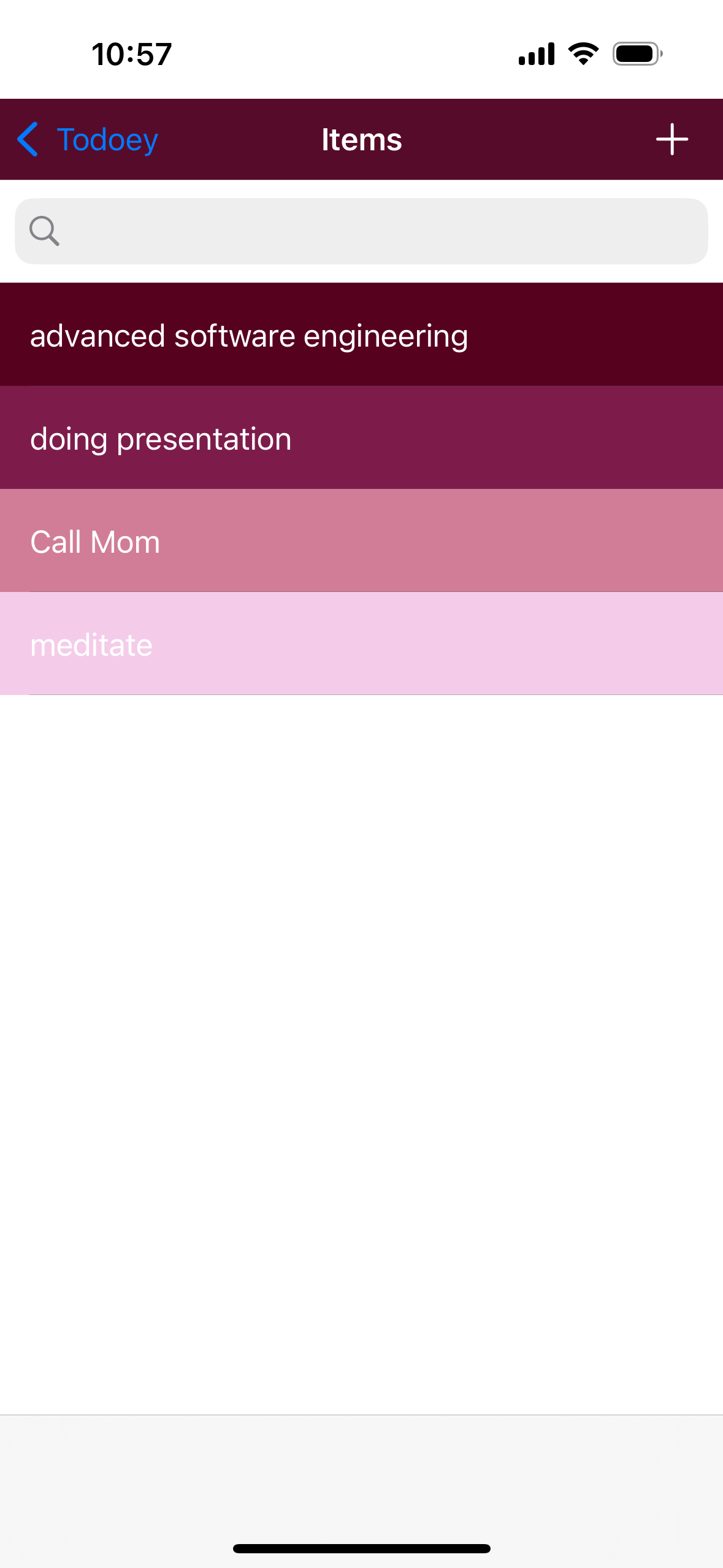 10:57

Todoey
Items
+

advanced software engineering

doing presentation

Call Mom

meditate